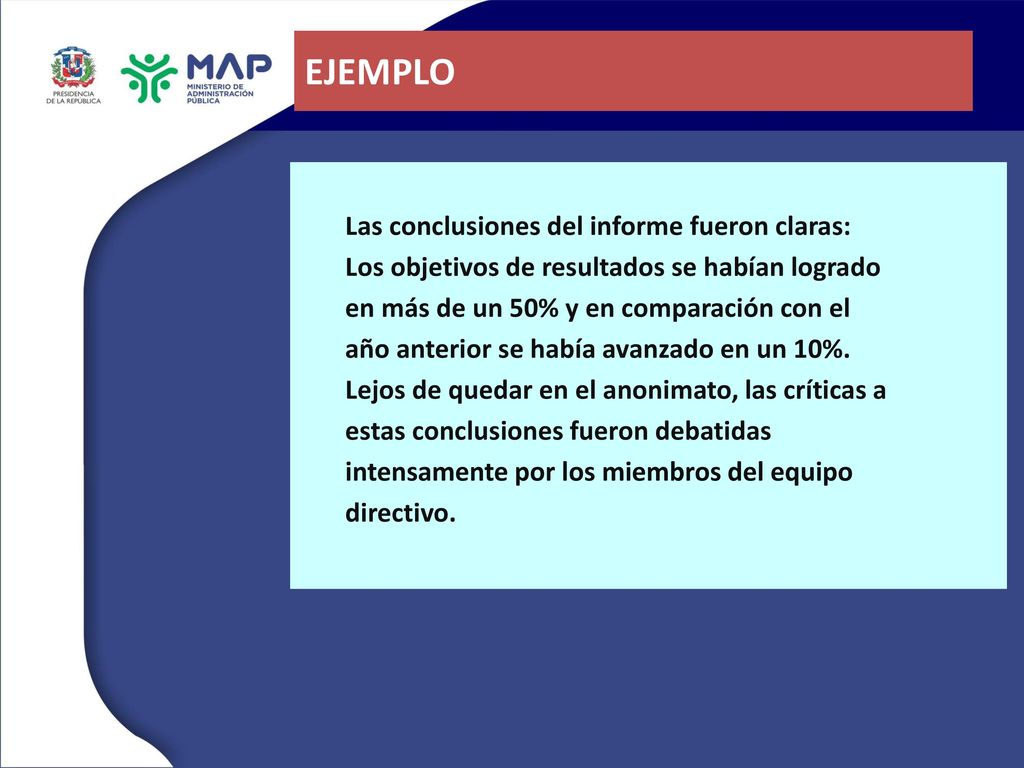 PRESIDENCIA DE LA REPÚBLICA

MAP MINISTERIO DE ADMINISTRACIÓN PÚBLICA

EJEMPLO

Las conclusiones del informe fueron claras: Los objetivos de resultados se habían logrado en más de un 50% y en comparación con el año anterior se había avanzado en un 10%. Lejos de quedar en el anonimato, las críticas a estas conclusiones fueron debatidas intensamente por los miembros del equipo directivo.